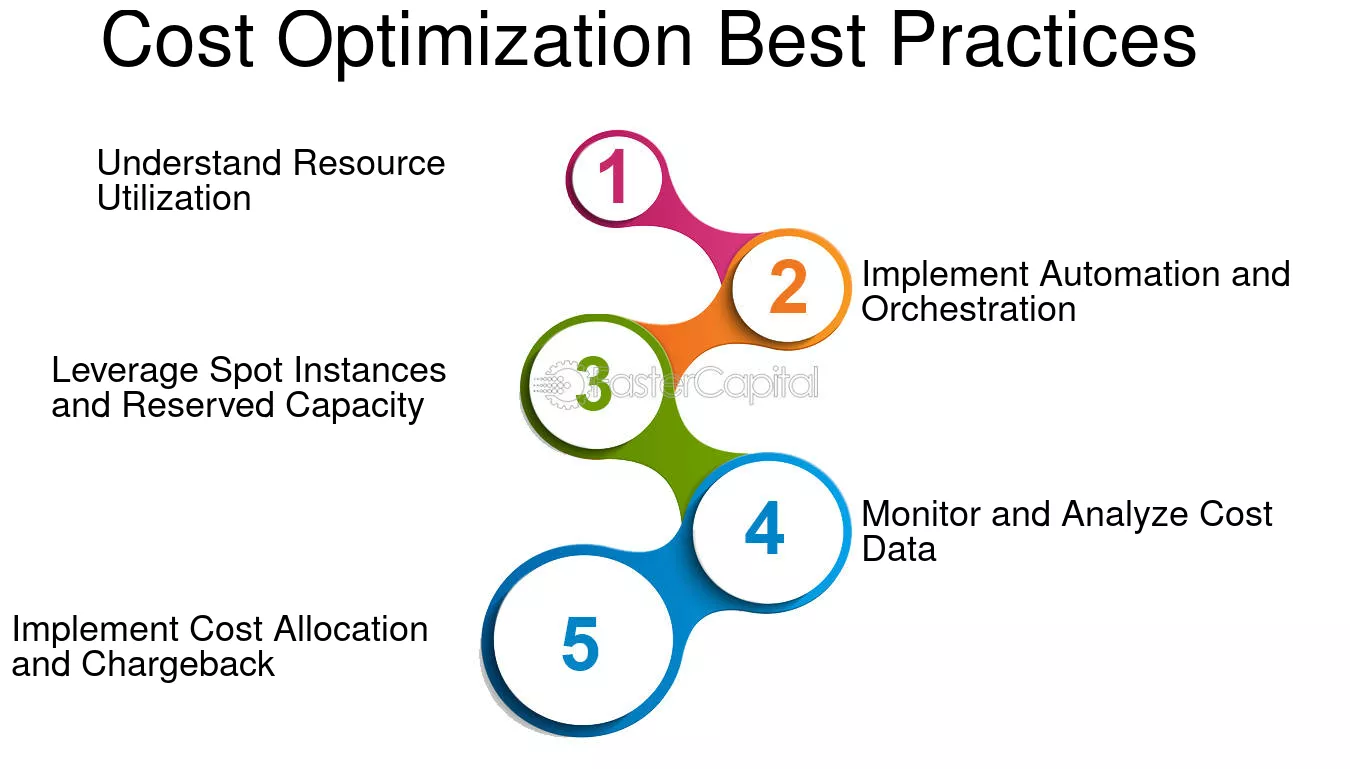 Cost Optimization Best Practices

1
Understand Resource Utilization

2
Implement Automation and Orchestration

3
Leverage Spot Instances and Reserved Capacity

FasterCapital

4
Monitor and Analyze Cost Data

5
Implement Cost Allocation and Chargeback